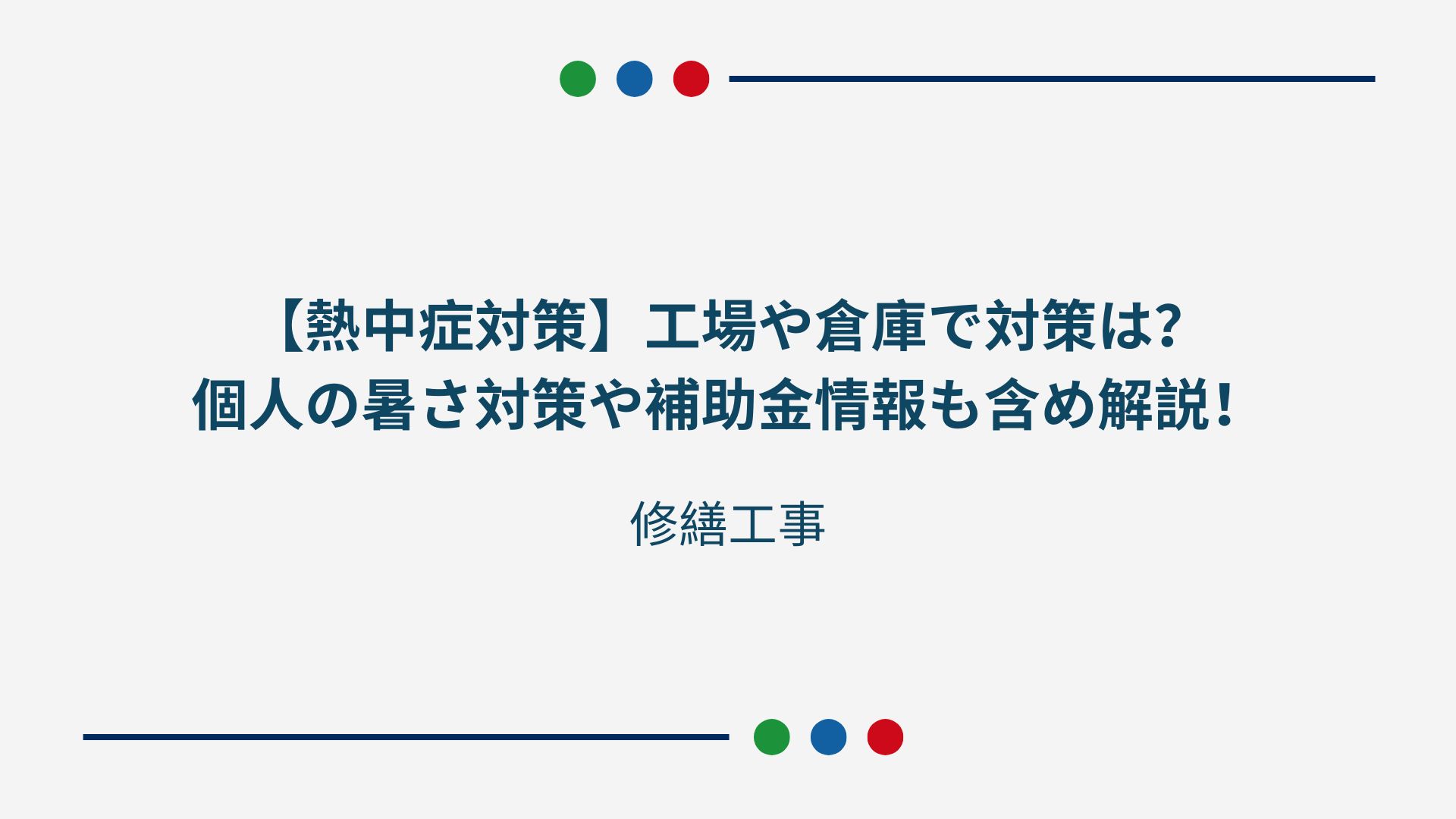 【熱中症対策】工場や倉庫で対策は?
個人の暑さ対策や補助金情報も含め解説!

修繕工事